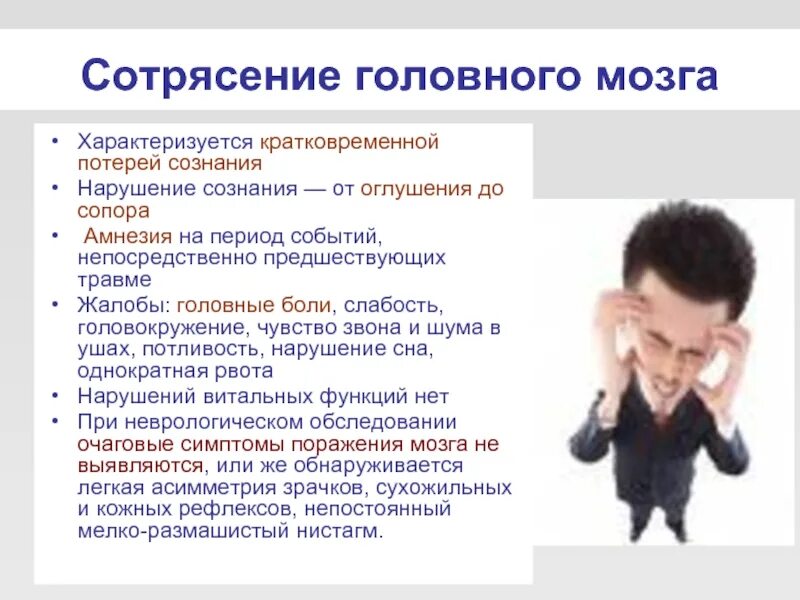 Сотрясение головного мозга

• Характеризуется кратковременной потерей сознания
• Нарушение сознания — от оглушения до сопора
• Амнезия на период событий, непосредственно предшествующих травме
• Жалобы: головные боли, слабость, головокружение, чувство звона и шума в ушах, потливость, нарушение сна, однократная рвота
• Нарушений витальных функций нет
• При неврологическом обследовании очаговые симптомы поражения мозга не выявляются, или же обнаруживается легкая асимметрия зрачков, сухожильных и кожных рефлексов, непостоянный мелко-размашистый нистагм.